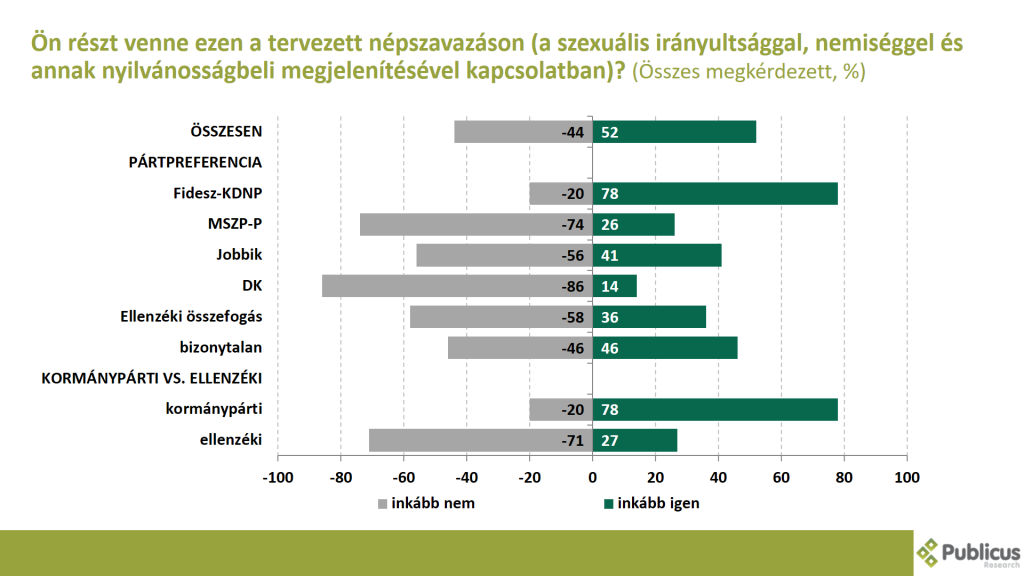 Ön részt venne ezen a tervezett népszavazáson (a szexuális irányultsággal, nemiséggel és annak nyilvánosságbeli megjelenítésével kapcsolatban)? (Összes megkérdezett, %)

ÖSSZESEN -44 52
PÁRTPREFERENCIA
Fidesz-KDNP -20 78
MSZP-P -74 26
Jobbik -56 41
DK -86 14
Ellenzéki összefogás -58 36
bizonytalan -46 46
KORMÁNYPÁRTI VS. ELLENZÉKI
kormánypárti -20 78
ellenzéki -71 27

-100 -80 -60 -40 -20 0 20 40 60 80 100

inkább nem inkább igen

Publicus Research